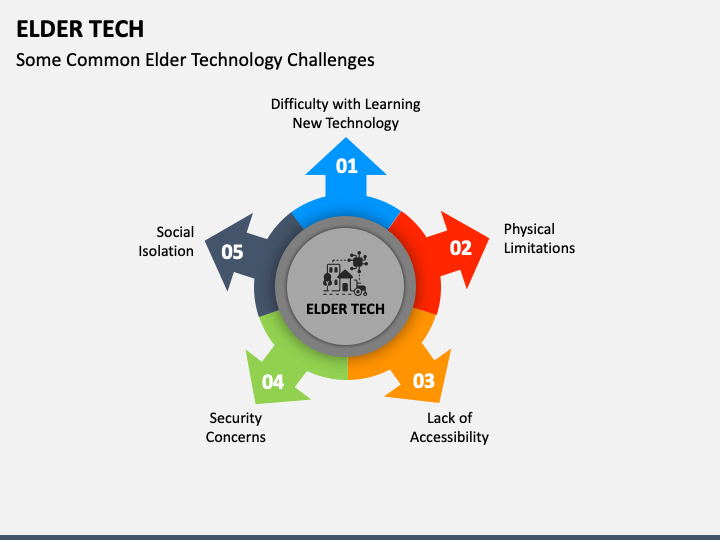 ELDER TECH

Some Common Elder Technology Challenges

Difficulty with Learning New Technology

01

Physical Limitations

02

Lack of Accessibility

03

Security Concerns

04

Social Isolation

05

ELDER TECH